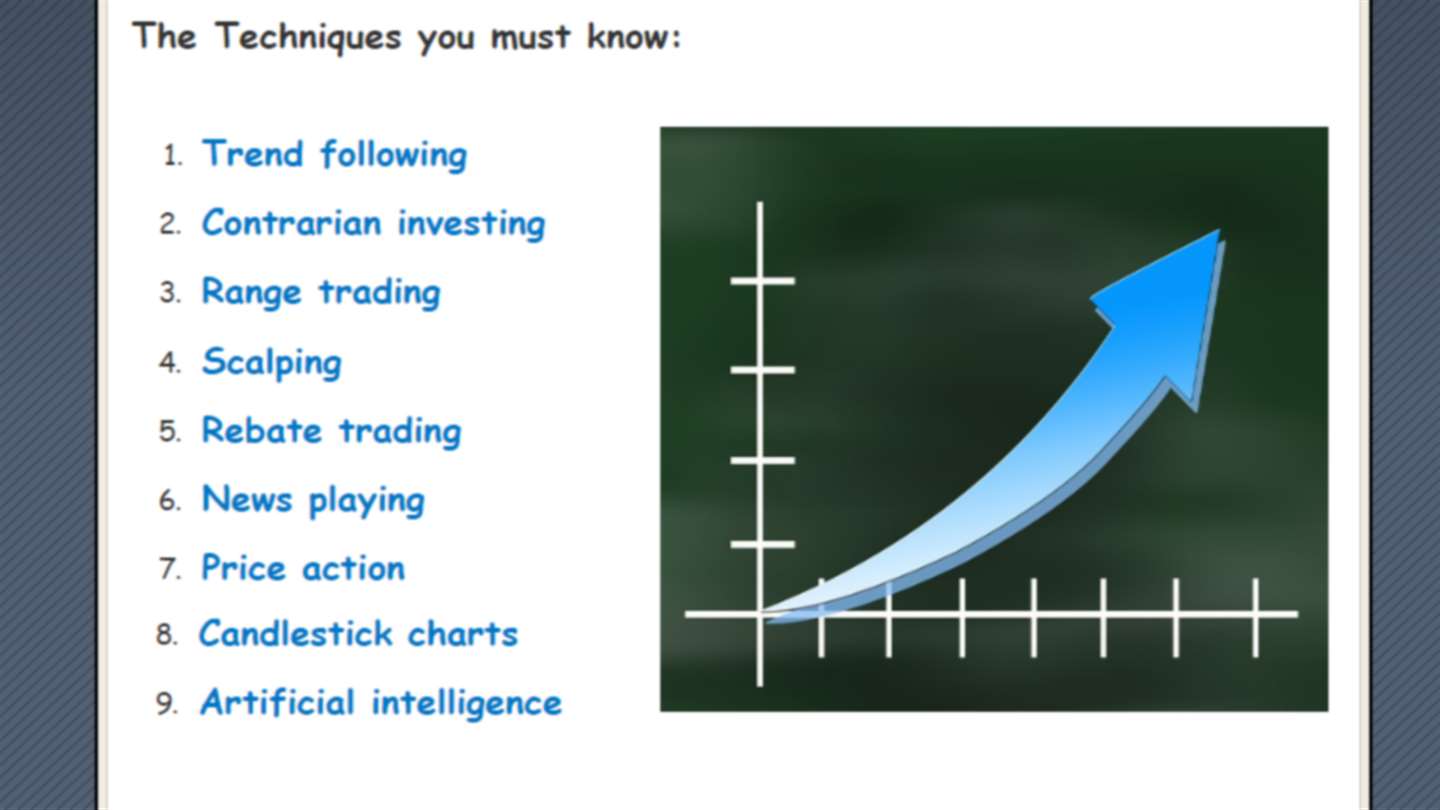 The Techniques you must know:

1. Trend following
2. Contrarian investing
3. Range trading
4. Scalping
5. Rebate trading
6. News playing
7. Price action
8. Candlestick charts
9. Artificial intelligence